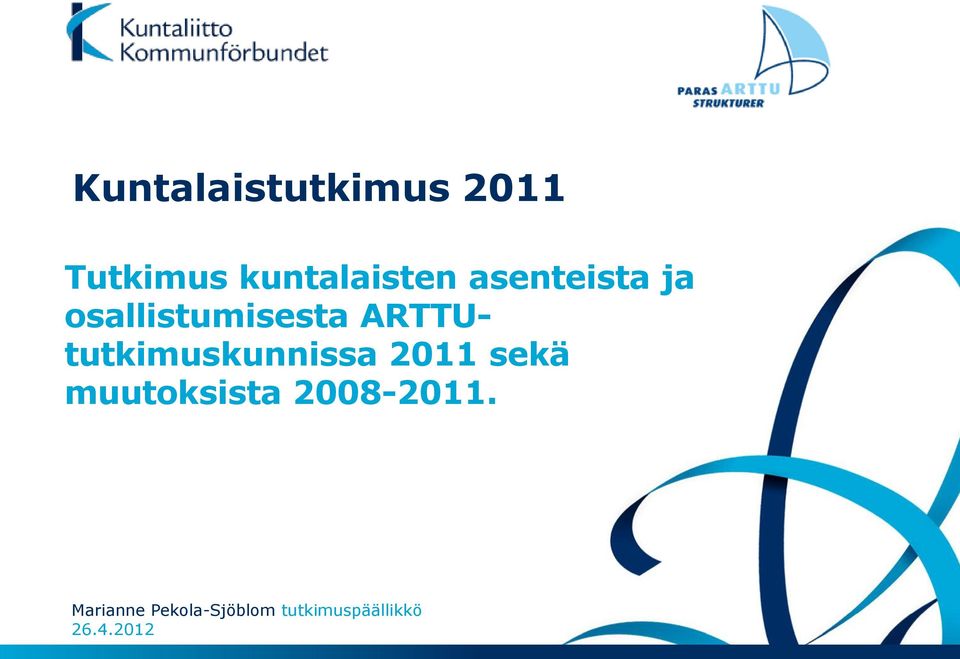 Kuntaliitto
Kommunförbundet

PARAS ARTTU
STRUKTURER

Kuntalaistutkimus 2011

Tutkimus kuntalaisten asenteista ja osallistumisesta ARTTU-tutkimuskunnissa 2011 sekä muutoksista 2008-2011.

Marianne Pekola-Sjöblom tutkimuspäällikkö
26.4.2012